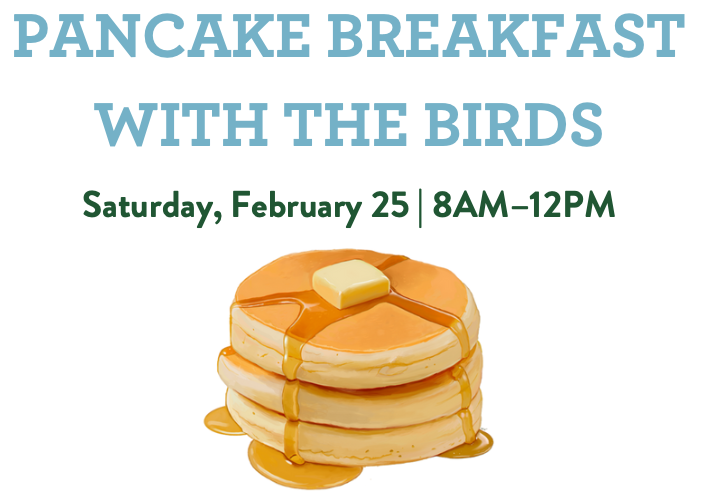 PANCAKE BREAKFAST WITH THE BIRDS

Saturday, February 25 | 8AM–12PM